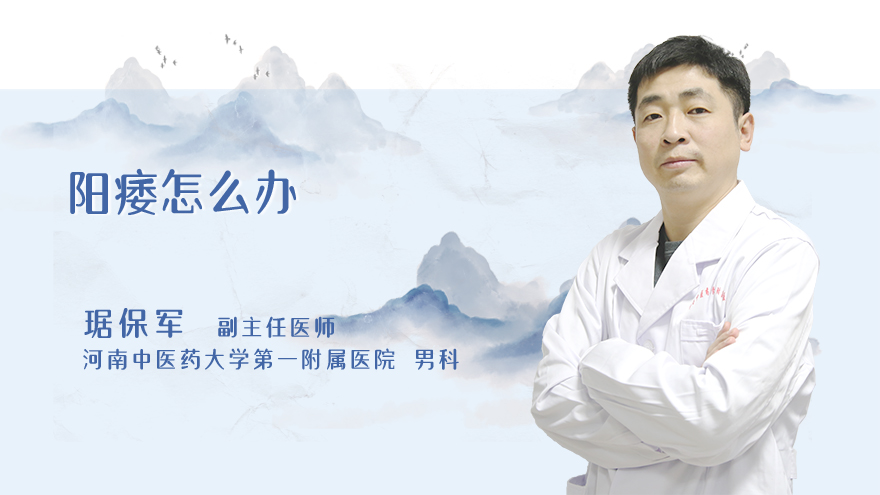 阳痿怎么办

琚保军 副主任医师
河南中医药大学第一附属医院 男科